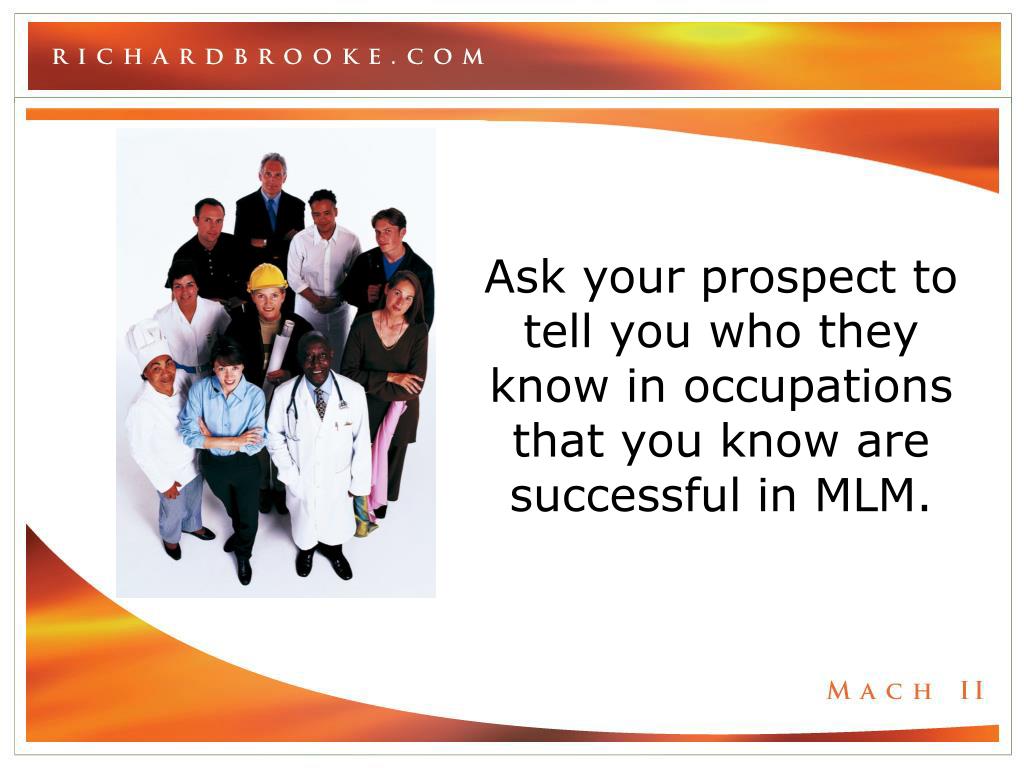 RICHARDBROOKE.COM

Ask your prospect to tell you who they know in occupations that you know are successful in MLM.

MACH II